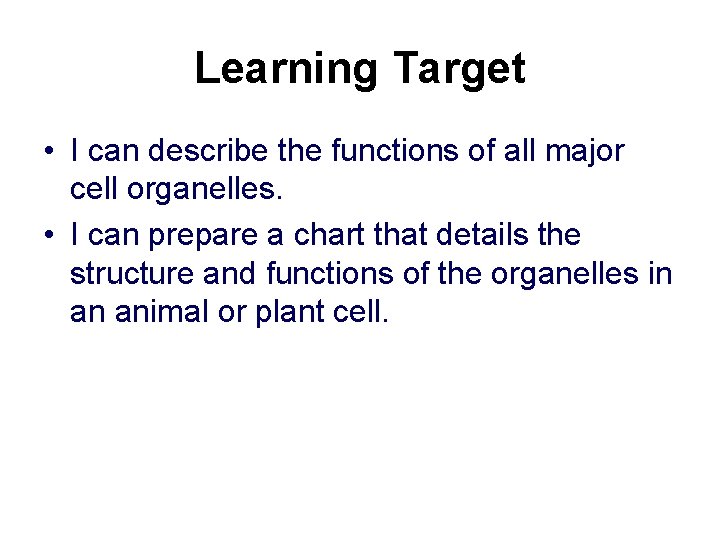 Learning Target

• I can describe the functions of all major cell organelles.

• I can prepare a chart that details the structure and functions of the organelles in an animal or plant cell.